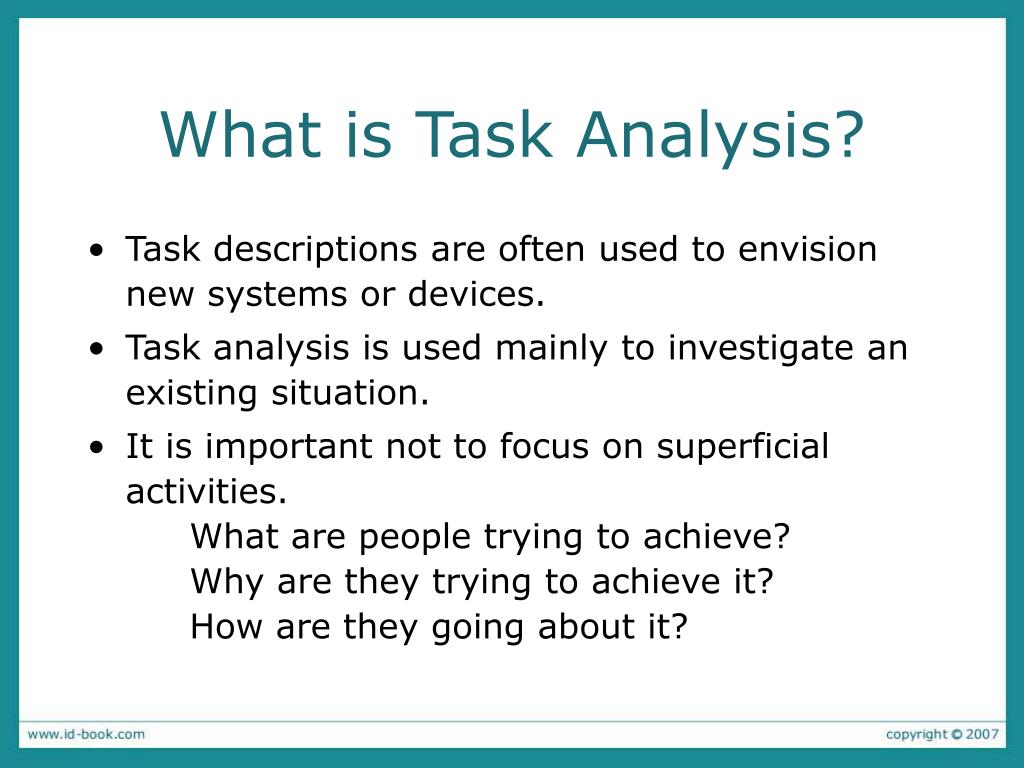 What is Task Analysis?

• Task descriptions are often used to envision new systems or devices.
• Task analysis is used mainly to investigate an existing situation.
• It is important not to focus on superficial activities.
What are people trying to achieve?
Why are they trying to achieve it?
How are they going about it?

www.id-book.com

copyright © 2007